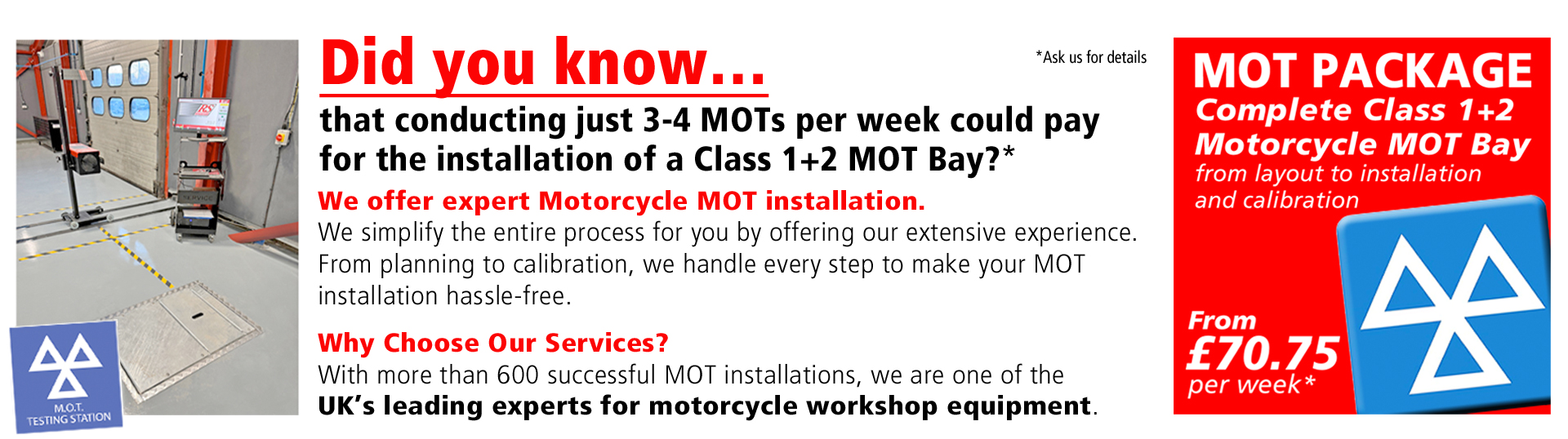 M.O.T.
TESTING STATION

Did you know...

*Ask us for details

that conducting just 3-4 MOTs per week could pay for the installation of a Class 1+2 MOT Bay?*

We offer expert Motorcycle MOT installation.
We simplify the entire process for you by offering our extensive experience. From planning to calibration, we handle every step to make your MOT installation hassle-free.

Why Choose Our Services?
With more than 600 successful MOT installations, we are one of the UK's leading experts for motorcycle workshop equipment.

MOT PACKAGE
Complete Class 1+2 Motorcycle MOT Bay
from layout to installation and calibration

From
£70.75
per week*